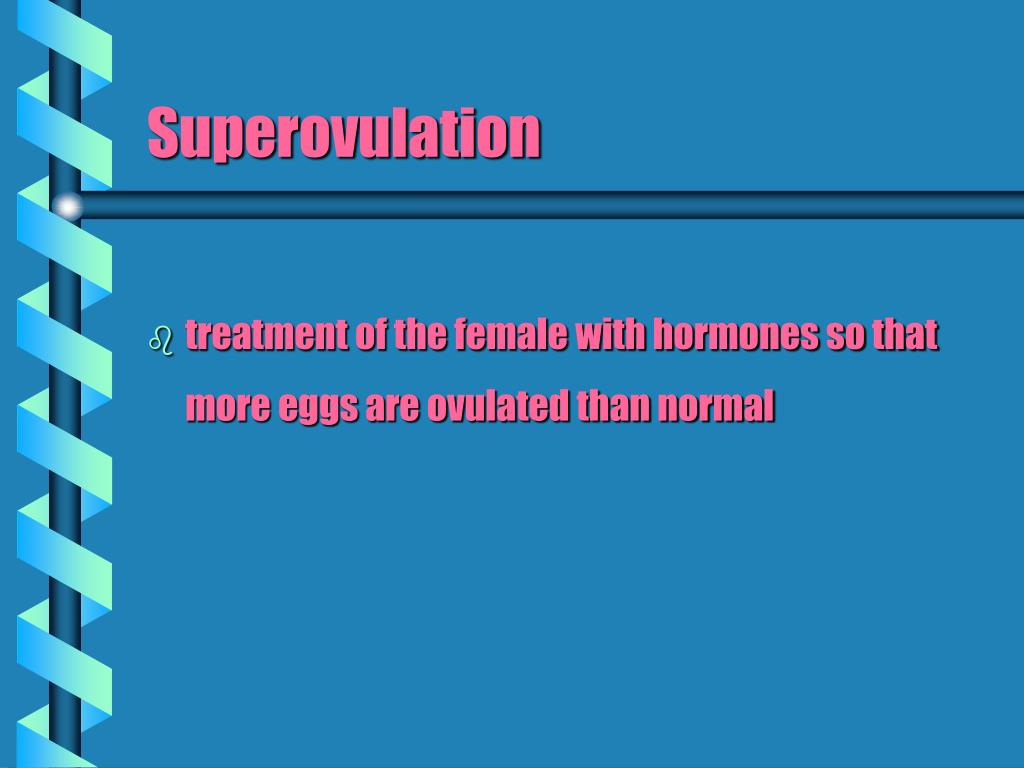 Superovulation

treatment of the female with hormones so that more eggs are ovulated than normal